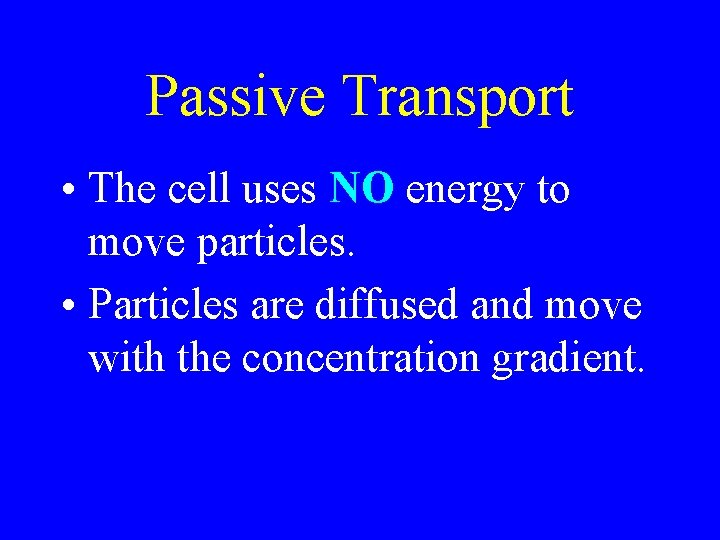 Passive Transport

• The cell uses NO energy to move particles.

• Particles are diffused and move with the concentration gradient.